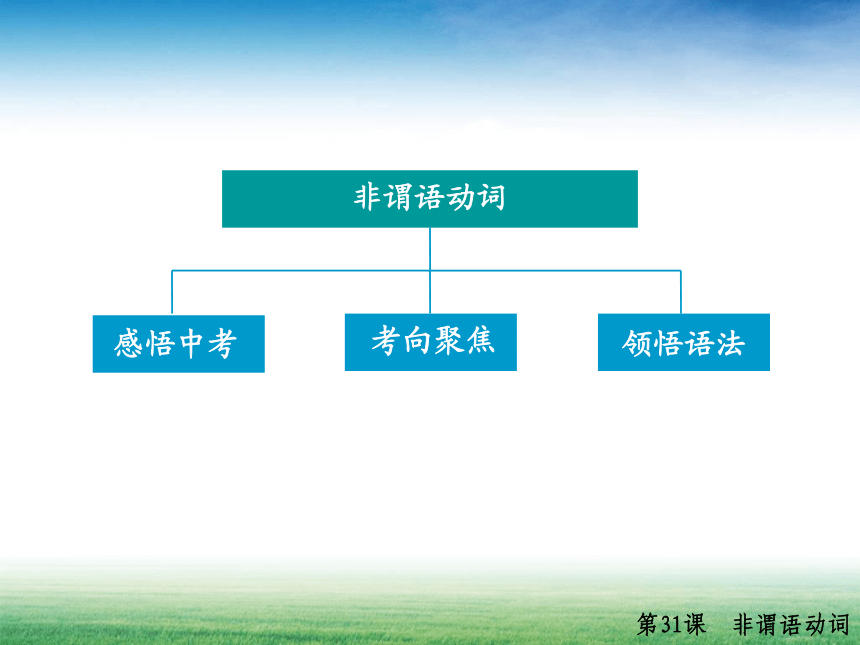 非谓语动词

感悟中考

考向聚焦

领悟语法

第31课　非谓语动词